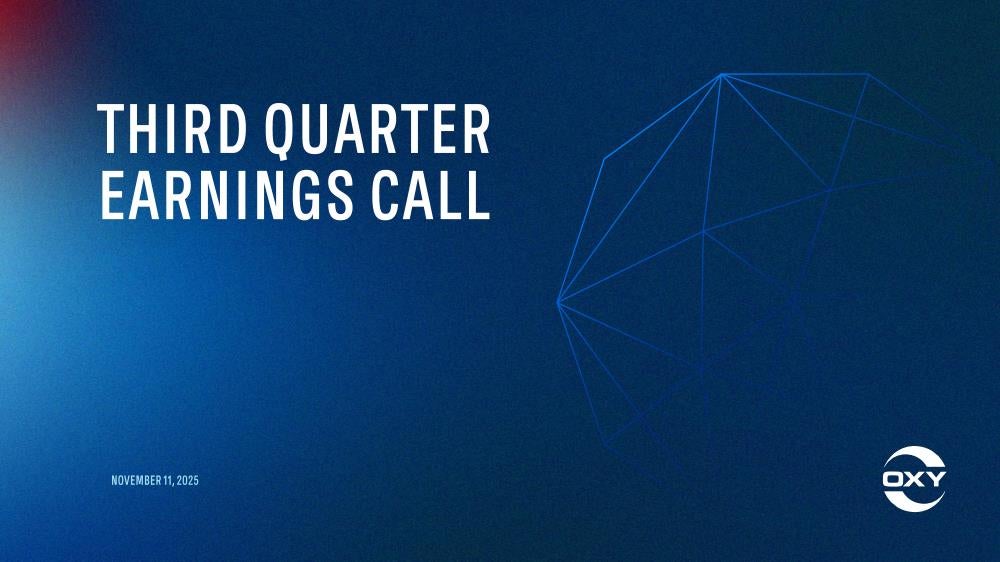 THIRD QUARTER
EARNINGS CALL

NOVEMBER 11, 2025

OXY